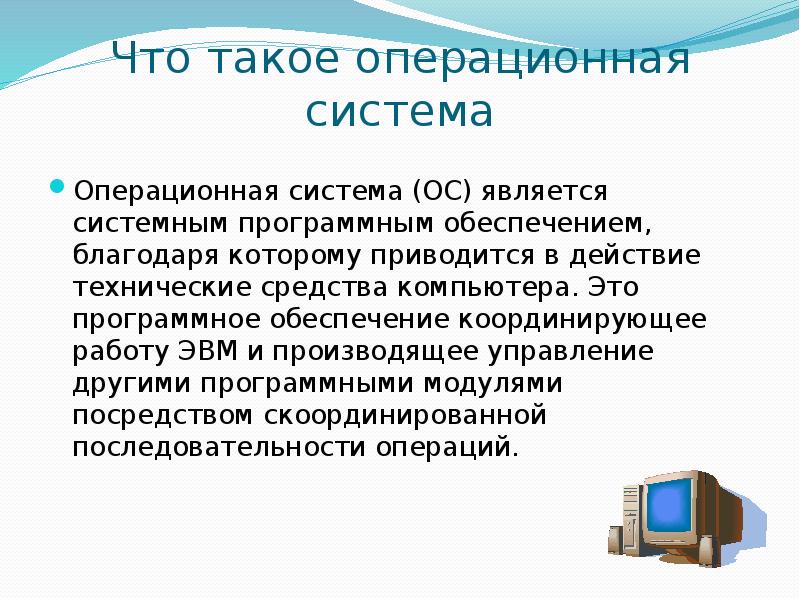 Что такое операционная система

Операционная система (ОС) является системным программным обеспечением, благодаря которому приводится в действие технические средства компьютера. Это программное обеспечение координирующее работу ЭВМ и производящее управление другими программными модулями посредством скоординированной последовательности операций.